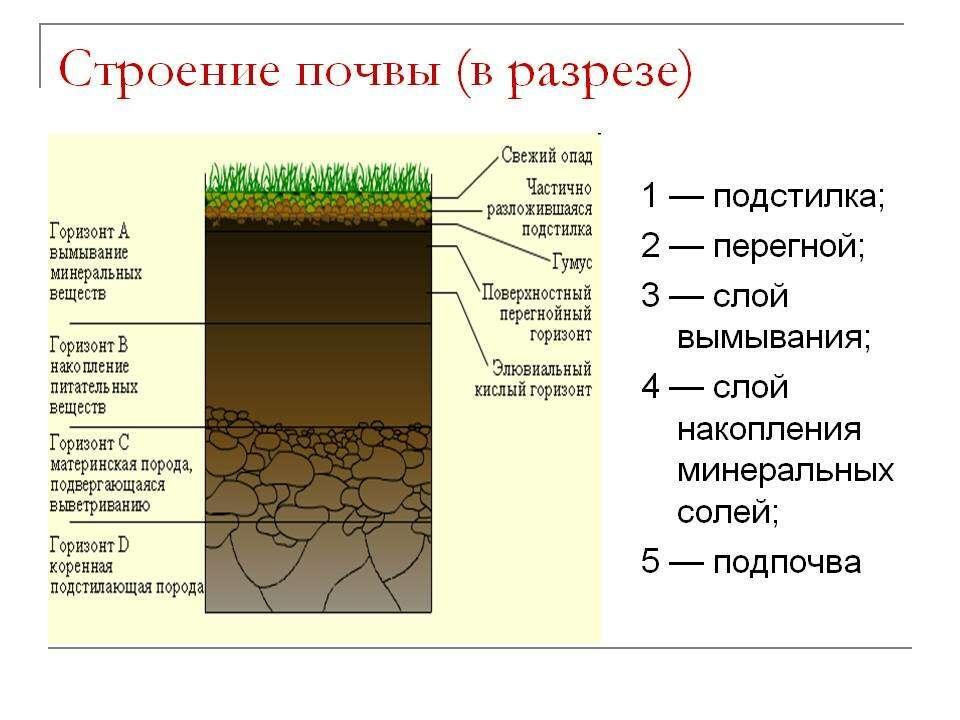 Строение почвы (в разрезе)

Горизонт А вымывание минеральных веществ

Горизонт В накопление питательных веществ

Горизонт С материнская порода, подвергающаяся выветриванию

Горизонт D коренная подстилающая порода

Свежий опад

Частично разложившаяся подстилка

Гумус

Поверхностный перегнойный горизонт

Элювиальный кислый горизонт

1 — подстилка;
2 — перегной;
3 — слой вымывания;
4 — слой накопления минеральных солей;
5 — подпочва